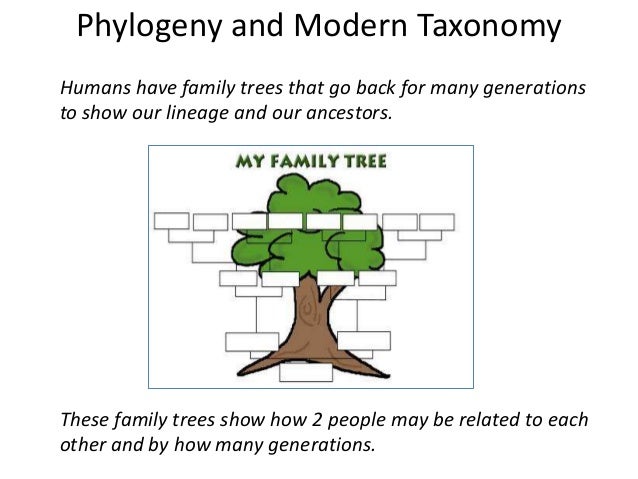 Phylogeny and Modern Taxonomy

Humans have family trees that go back for many generations to show our lineage and our ancestors.

MY FAMILY TREE

These family trees show how 2 people may be related to each other and by how many generations.